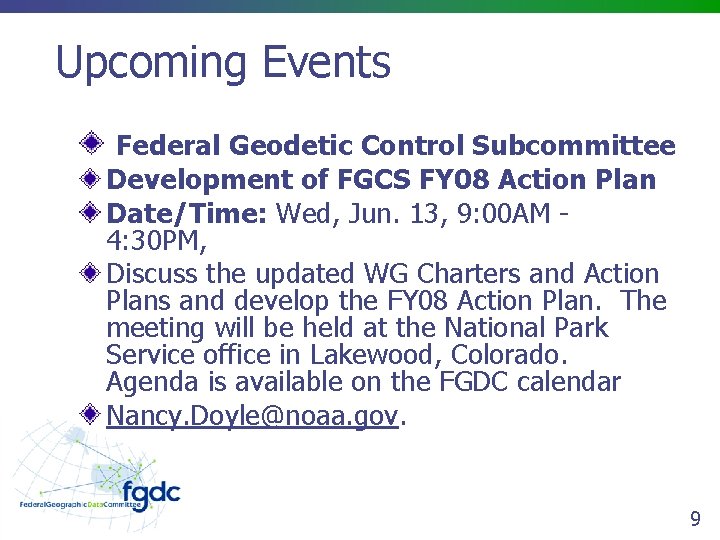 Upcoming Events

Federal Geodetic Control Subcommittee

Development of FGCS FY08 Action Plan

Date/Time: Wed, Jun. 13, 9:00AM - 4:30PM,

Discuss the updated WG Charters and Action Plans and develop the FY08 Action Plan. The meeting will be held at the National Park Service office in Lakewood, Colorado. Agenda is available on the FGDC calendar

Nancy.Doyle@noaa.gov.

fgdc
FederalGeographicDataCommittee

9